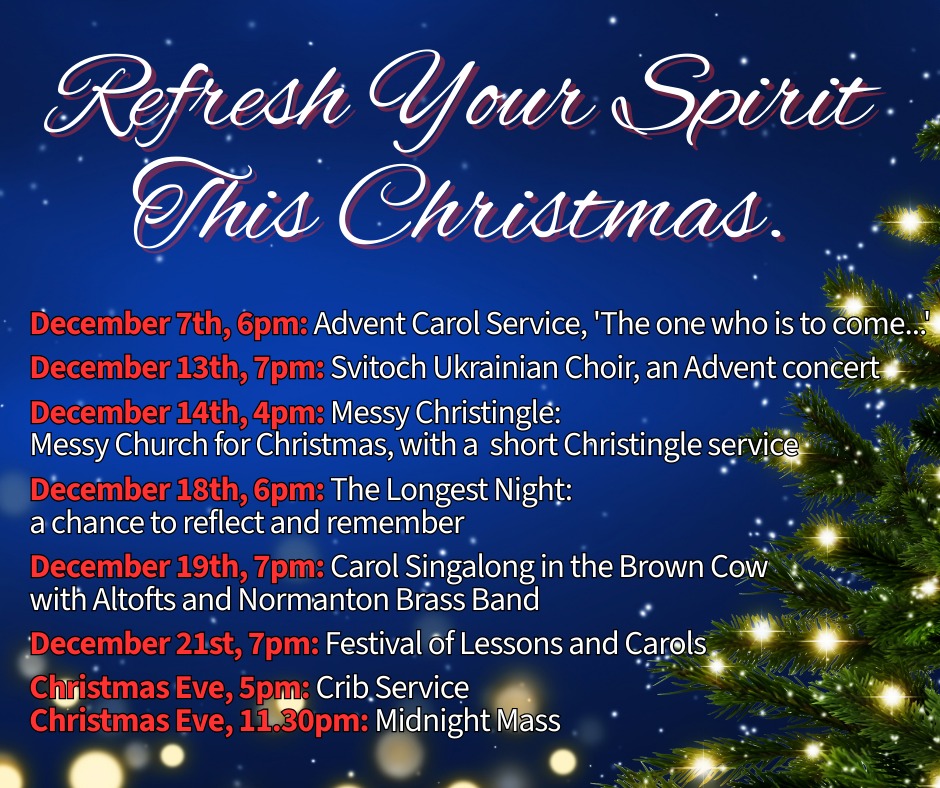 Refresh Your Spirit This Christmas.

December 7th, 6pm: Advent Carol Service, 'The one who is to come...'

December 13th, 7pm: Svitoch Ukrainian Choir, an Advent concert

December 14th, 4pm: Messy Christingle: Messy Church for Christmas, with a short Christingle service

December 18th, 6pm: The Longest Night: a chance to reflect and remember

December 19th, 7pm: Carol Singalong in the Brown Cow with Altofts and Normanton Brass Band

December 21st, 7pm: Festival of Lessons and Carols

Christmas Eve, 5pm: Crib Service
Christmas Eve, 11.30pm: Midnight Mass